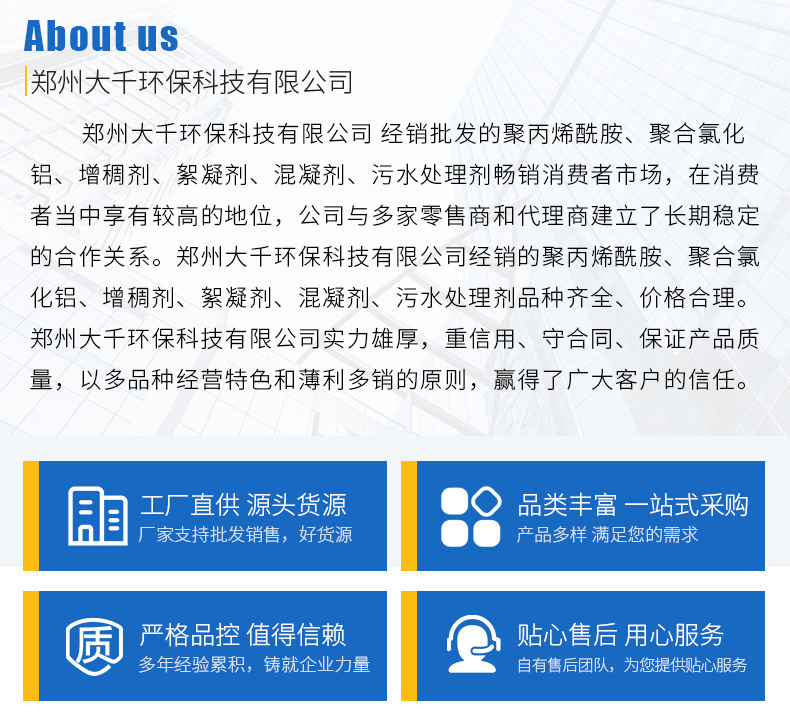 About us

郑州大千环保科技有限公司

郑州大千环保科技有限公司 经销批发的聚丙烯酰胺、聚合氯化铝、增稠剂、絮凝剂、混凝剂、污水处理剂畅销消费者市场，在消费者当中享有较高的地位，公司与多家零售商和代理商建立了长期稳定的合作关系。郑州大千环保科技有限公司经销的聚丙烯酰胺、聚合氯化铝、增稠剂、絮凝剂、混凝剂、污水处理剂品种齐全、价格合理。郑州大千环保科技有限公司实力雄厚，重信用、守合同、保证产品质量，以多品种经营特色和薄利多销的原则，赢得了广大客户的信任。

工厂直供 源头货源
厂家支持批发销售，好货源

品类丰富 一站式采购
产品多样 满足您的需求

质

严格品控 值得信赖
多年经验累积，铸就企业力量

贴心售后 用心服务
自有售后团队，为您提供贴心服务